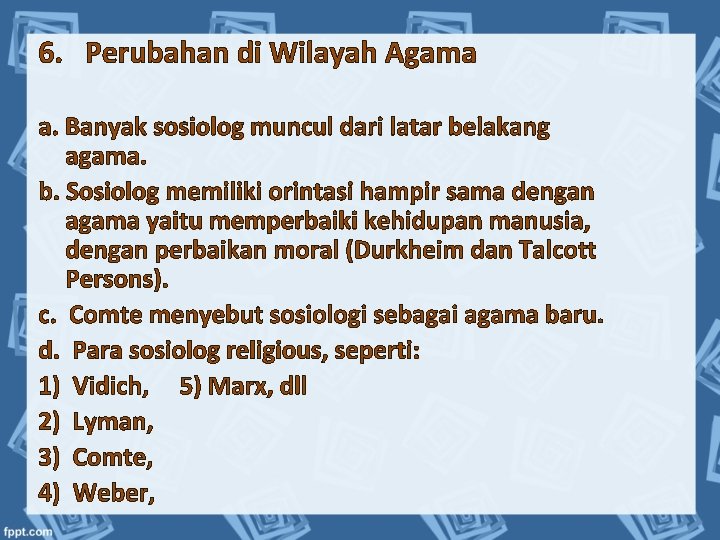 6. Perubahan di Wilayah Agama

a. Banyak sosiolog muncul dari latar belakang agama.

b. Sosiolog memiliki orintasi hampir sama dengan agama yaitu memperbaiki kehidupan manusia, dengan perbaikan moral (Durkheim dan Talcott Persons).

c. Comte menyebut sosiologi sebagai agama baru.

d. Para sosiolog religious, seperti:

1) Vidich, 5) Marx, dll

2) Lyman,

3) Comte,

4) Weber,

fppt.com